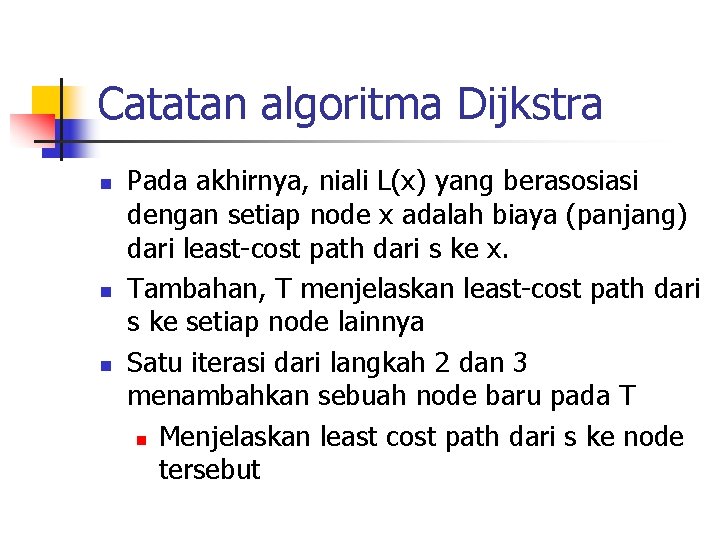 Catatan algoritma Dijkstra

- Pada akhirnya, niali L(x) yang berasosiasi dengan setiap node x adalah biaya (panjang) dari least-cost path dari s ke x.
- Tambahan, T menjelaskan least-cost path dari s ke setiap node lainnya
- Satu iterasi dari langkah 2 dan 3 menambahkan sebuah node baru pada T
  - Menjelaskan least cost path dari s ke node tersebut